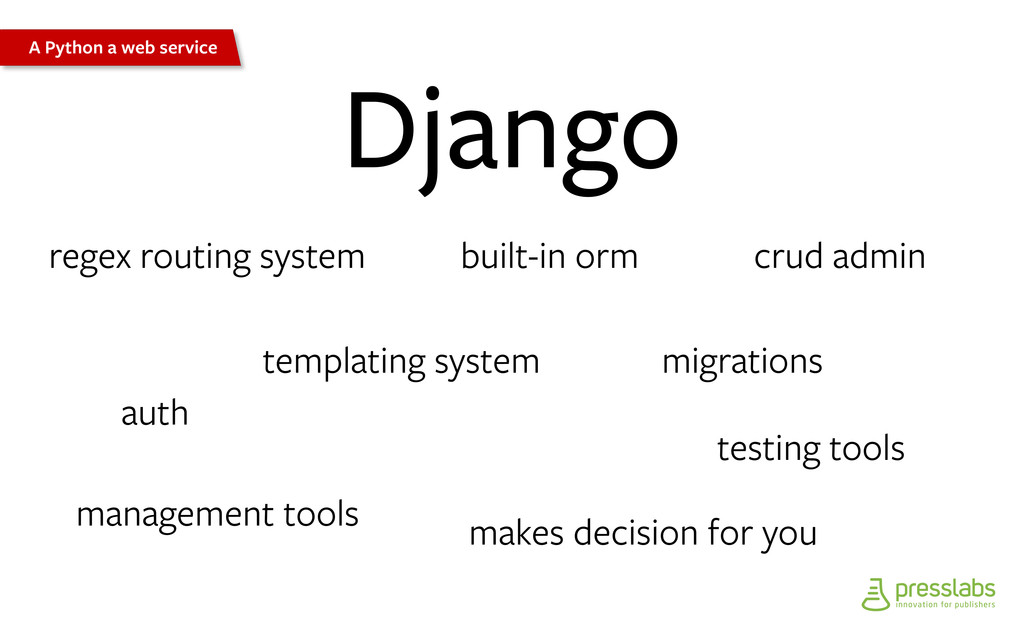 A Python a web service

Django

regex routing system

built-in orm

crud admin

templating system

migrations

auth

testing tools

management tools

makes decision for you

presslabs
innovation for publishers